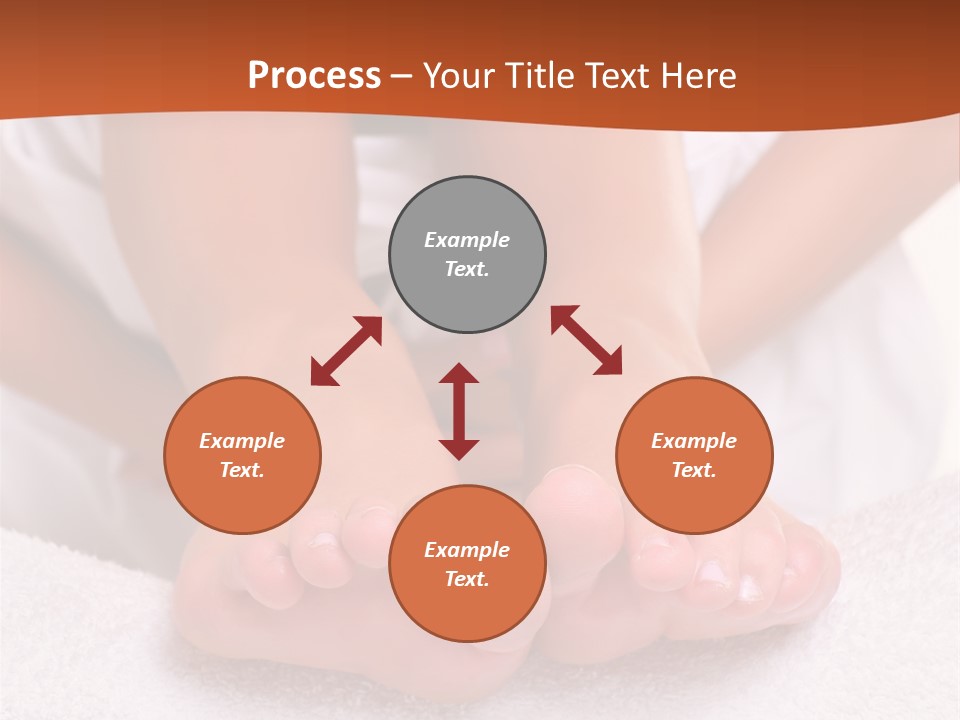 Process – Your Title Text Here

Example Text.

Example Text.

Example Text.

Example Text.